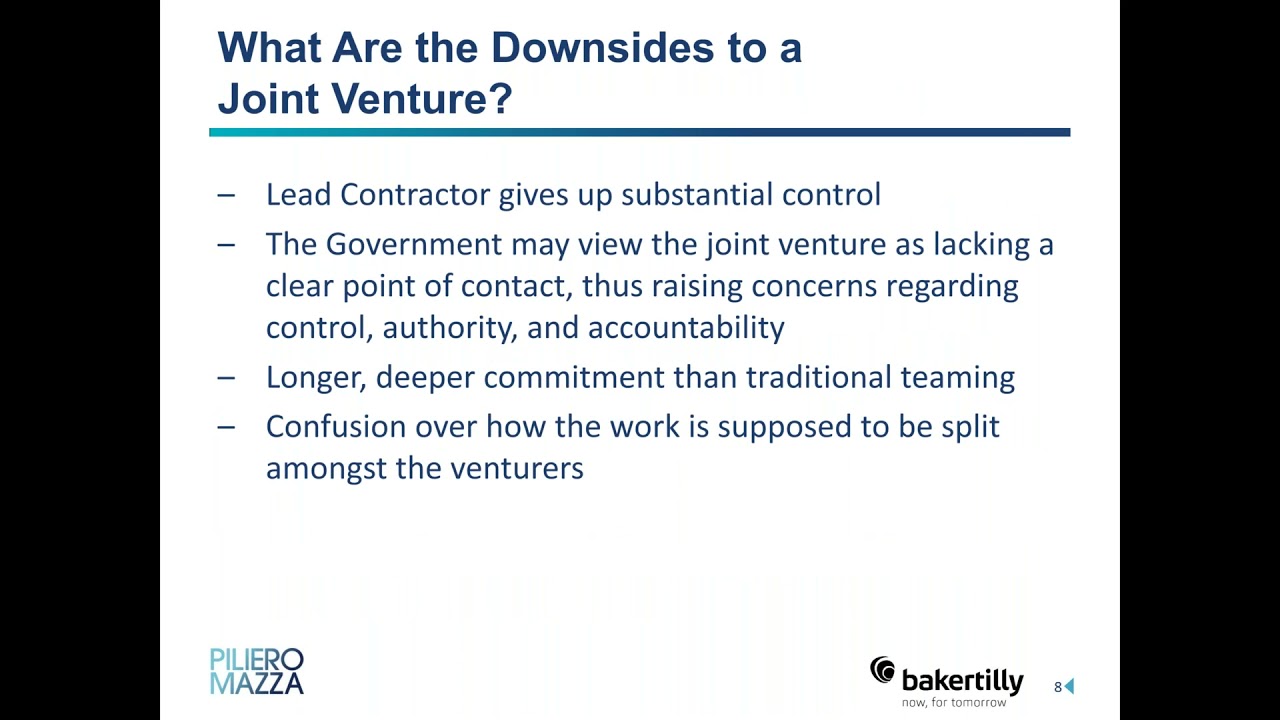 What Are the Downsides to a Joint Venture?

– Lead Contractor gives up substantial control

– The Government may view the joint venture as lacking a clear point of contact, thus raising concerns regarding control, authority, and accountability

– Longer, deeper commitment than traditional teaming

– Confusion over how the work is supposed to be split amongst the venturers

PILIERO MAZZA

bakertilly
now, for tomorrow

8